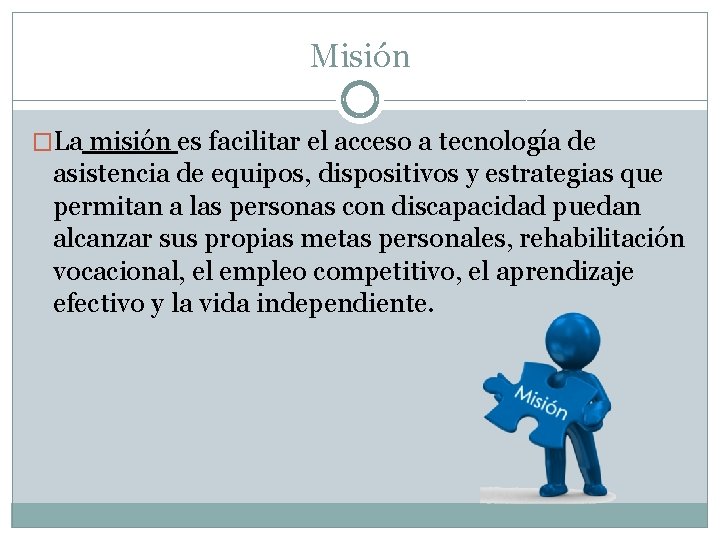 Misión

La misión es facilitar el acceso a tecnología de asistencia de equipos, dispositivos y estrategias que permitan a las personas con discapacidad puedan alcanzar sus propias metas personales, rehabilitación vocacional, el empleo competitivo, el aprendizaje efectivo y la vida independiente.

Misión